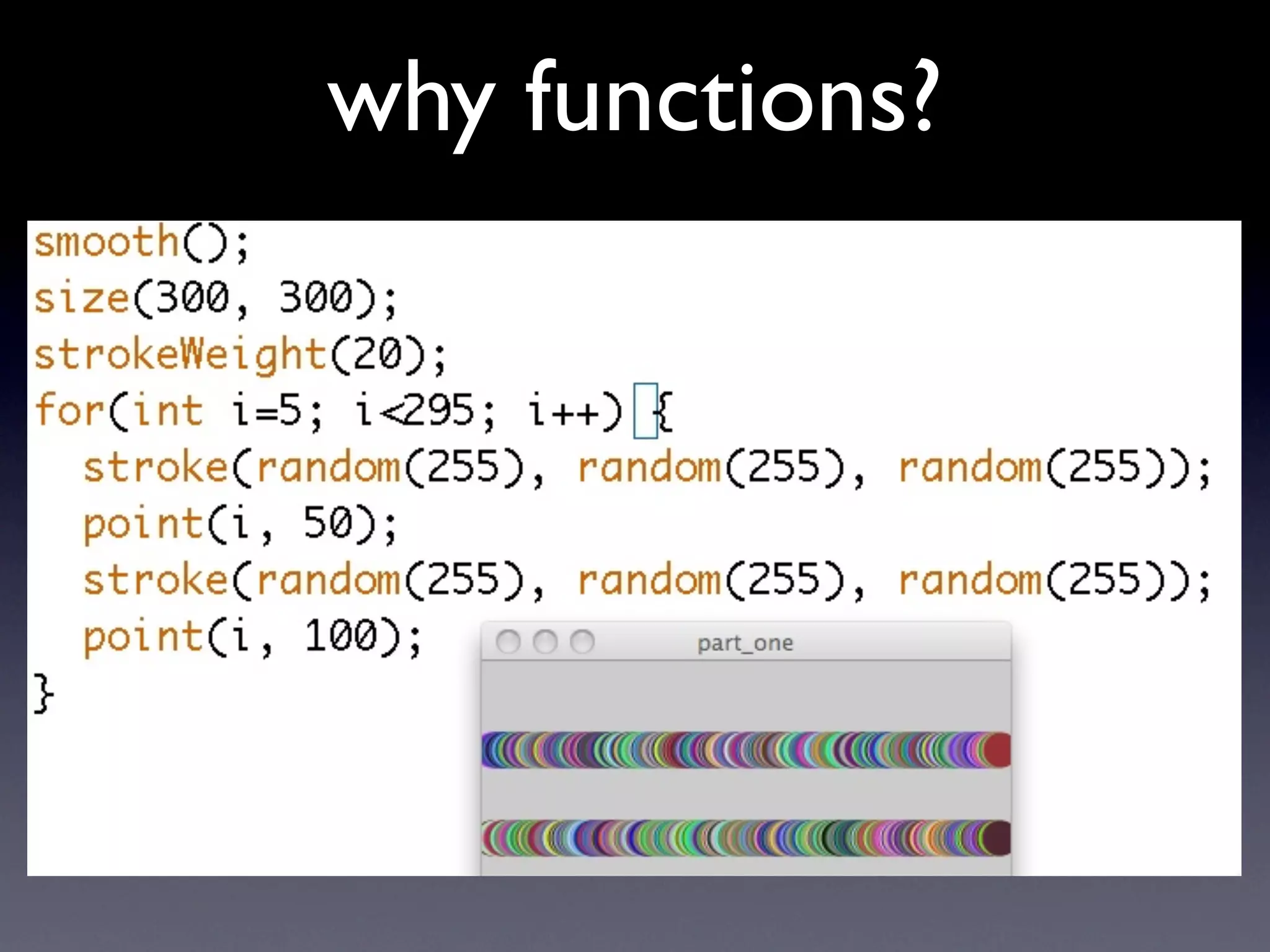 why functions?

smooth();
size(300, 300);
strokeWeight(20);
for(int i=5; i<295; i++) {
  stroke(random(255), random(255), random(255));
  point(i, 50);
  stroke(random(255), random(255), random(255));
  point(i, 100);
}

part_one